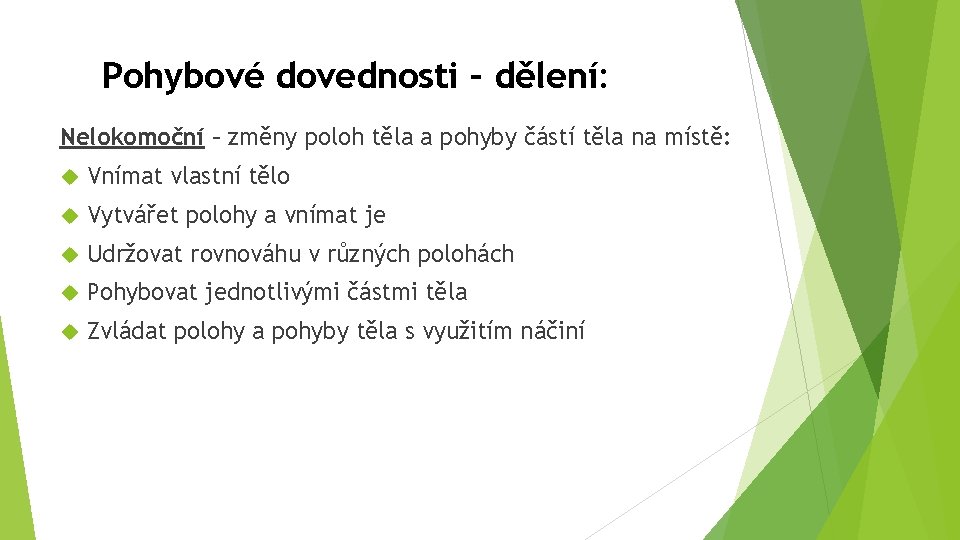 Pohybové dovednosti – dělení:

Nelokomoční – změny poloh těla a pohyby částí těla na místě:

Vnímat vlastní tělo

Vytvářet polohy a vnímat je

Udržovat rovnováhu v různých polohách

Pohybovat jednotlivými částmi těla

Zvládat polohy a pohyby těla s využitím náčiní